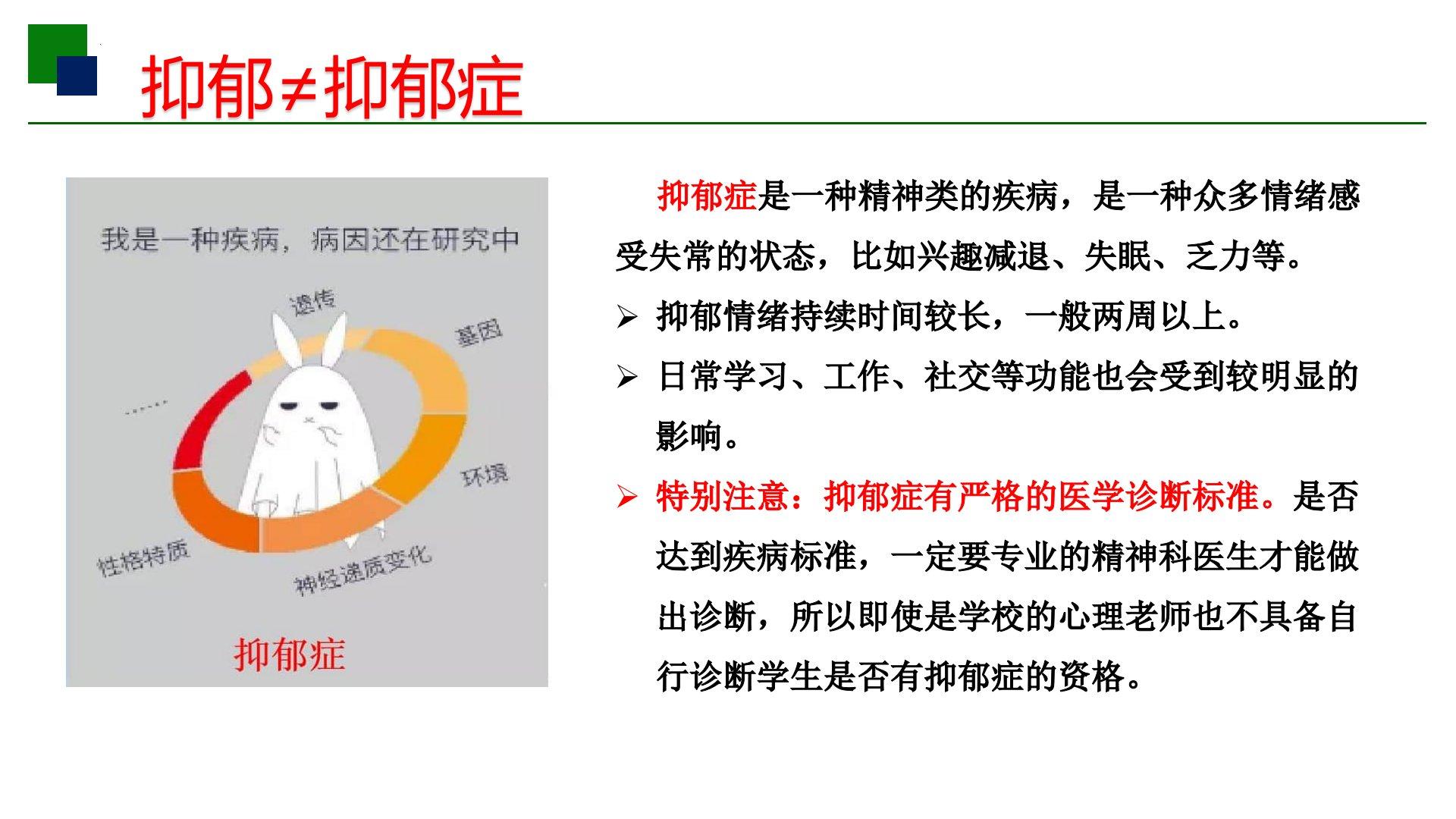 抑郁≠抑郁症

我是一种疾病，病因还在研究中

遗传

基因

环境

神经递质变化

性格特质

……

抑郁症

抑郁症是一种精神类的疾病，是一种众多情绪感受失常的状态，比如兴趣减退、失眠、乏力等。

➢ 抑郁情绪持续时间较长，一般两周以上。

➢ 日常学习、工作、社交等功能也会受到较明显的影响。

➢ 特别注意：抑郁症有严格的医学诊断标准。是否达到疾病标准，一定要专业的精神科医生才能做出诊断，所以即使是学校的心理老师也不具备自行诊断学生是否有抑郁症的资格。